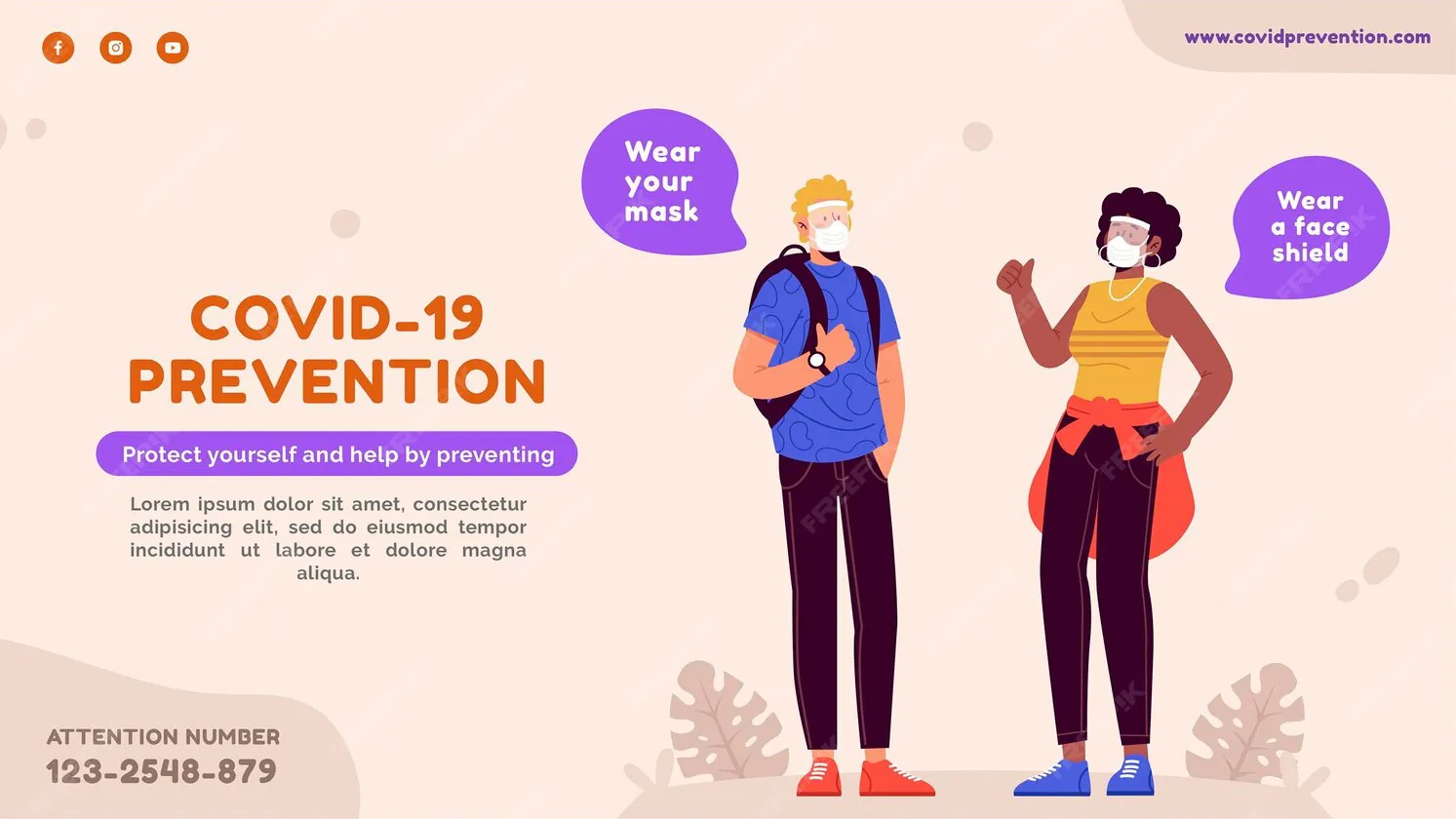 www.covidprevention.com

Wear your mask

Wear a face shield

COVID-19 PREVENTION

Protect yourself and help by preventing

Lorem ipsum dolor sit amet, consectetur adipisicing elit, sed do eiusmod tempor incididunt ut labore et dolore magna aliqua.

ATTENTION NUMBER
123-2548-879